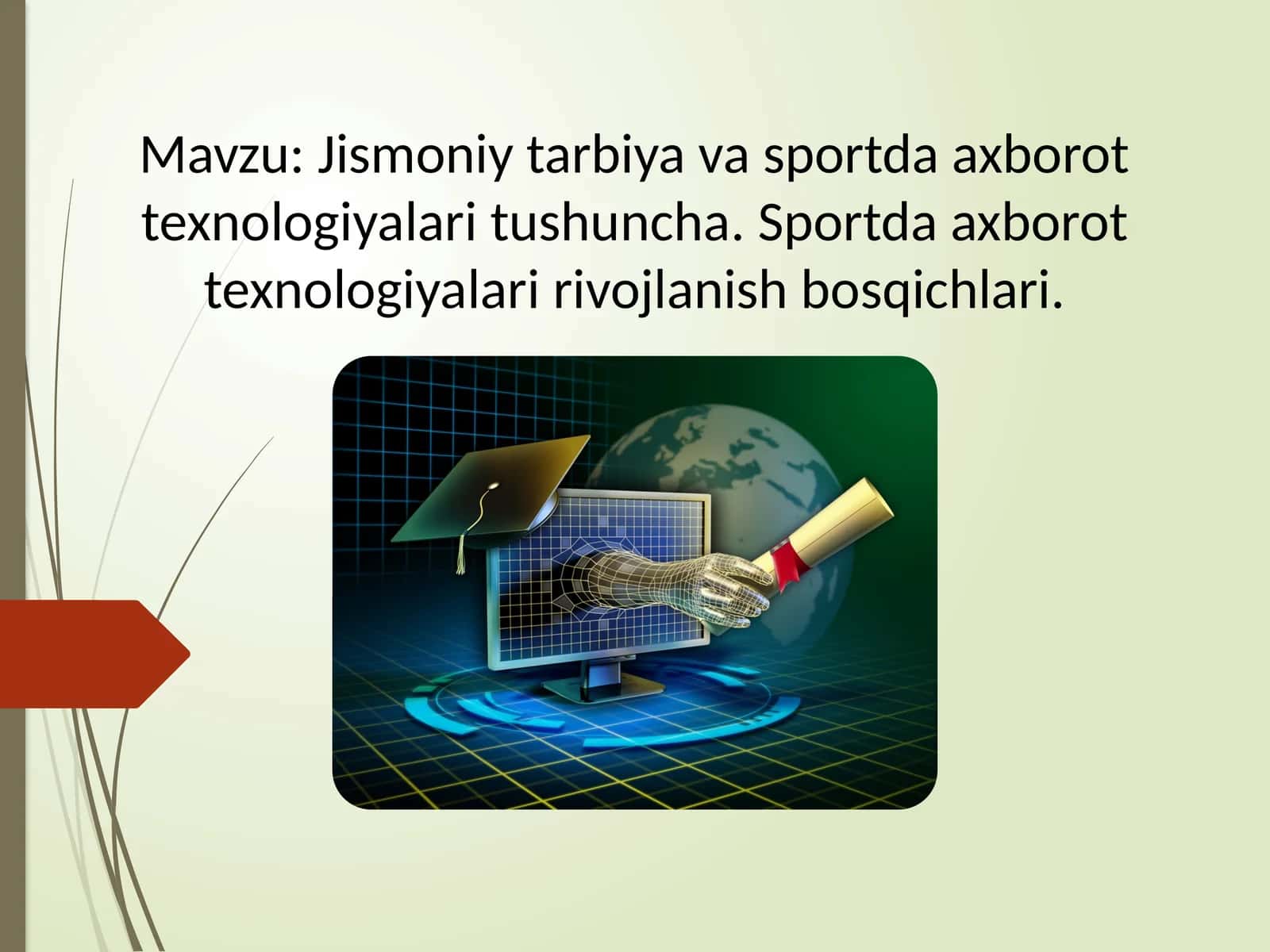 Mavzu: Jismoniy tarbiya va sportda axborot texnologiyalari tushuncha. Sportda axborot texnologiyalari rivojlanish bosqichlari.